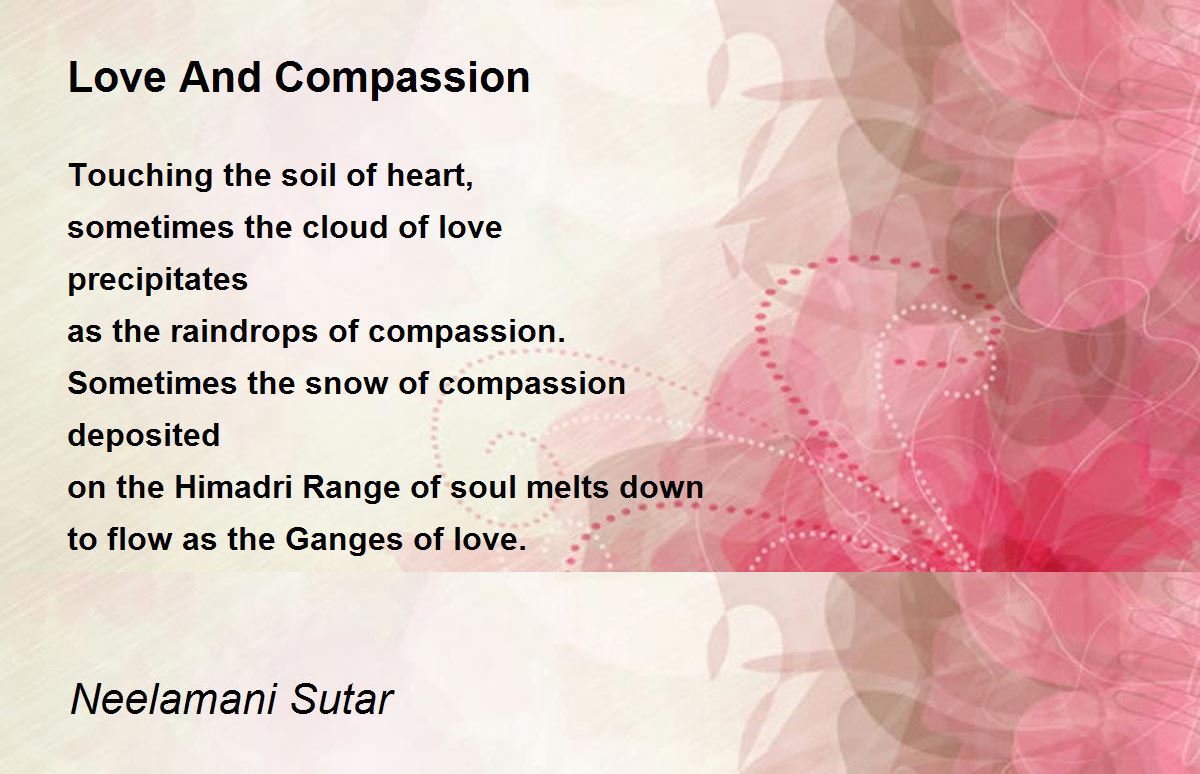 Love And Compassion

Touching the soil of heart,
sometimes the cloud of love
precipitates
as the raindrops of compassion.
Sometimes the snow of compassion
deposited
on the Himadri Range of soul melts down
to flow as the Ganges of love.

Neelamani Sutar